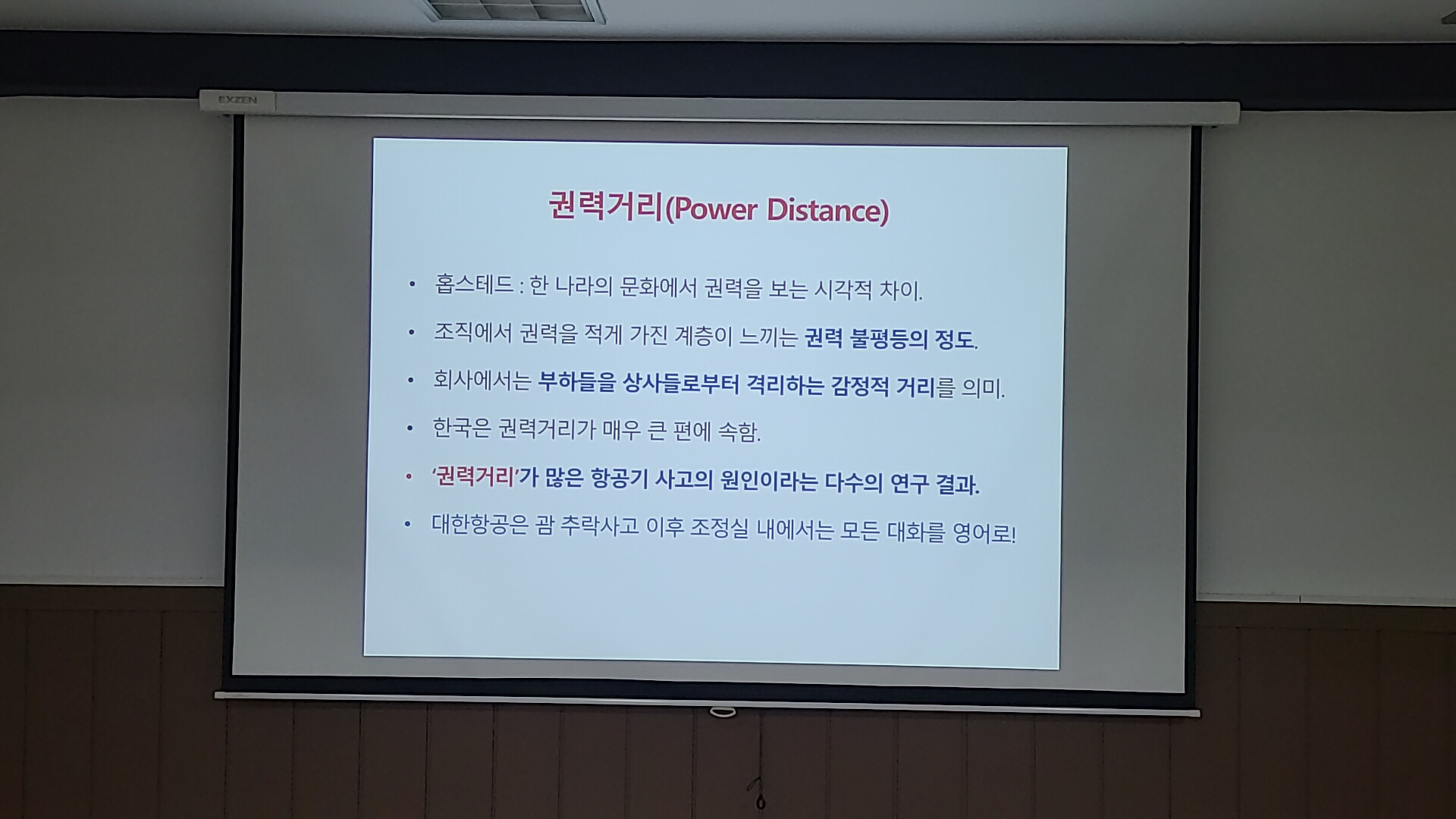 EXZEN

권력거리(Power Distance)

• 홉스테드 : 한 나라의 문화에서 권력을 보는 시각적 차이.

• 조직에서 권력을 적게 가진 계층이 느끼는 권력 불평등의 정도.

• 회사에서는 부하들을 상사들로부터 격리하는 감정적 거리를 의미.

• 한국은 권력거리가 매우 큰 편에 속함.

• '권력거리'가 많은 항공기 사고의 원인이라는 다수의 연구 결과.

• 대한항공은 괌 추락사고 이후 조정실 내에서는 모든 대화를 영어로!